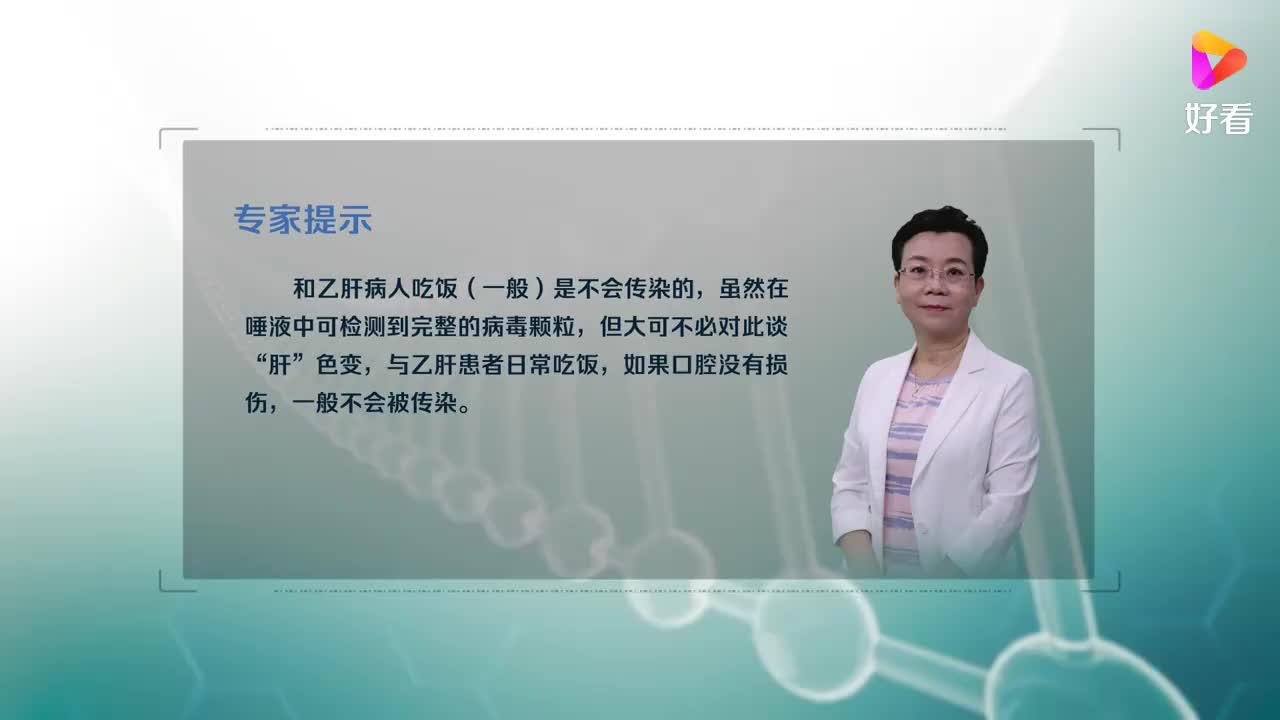 好看

专家提示

和乙肝病人吃饭（一般）是不会传染的，虽然在唾液中可检测到完整的病毒颗粒，但大可不必对此谈“肝”色变，与乙肝患者日常吃饭，如果口腔没有损伤，一般不会被传染。